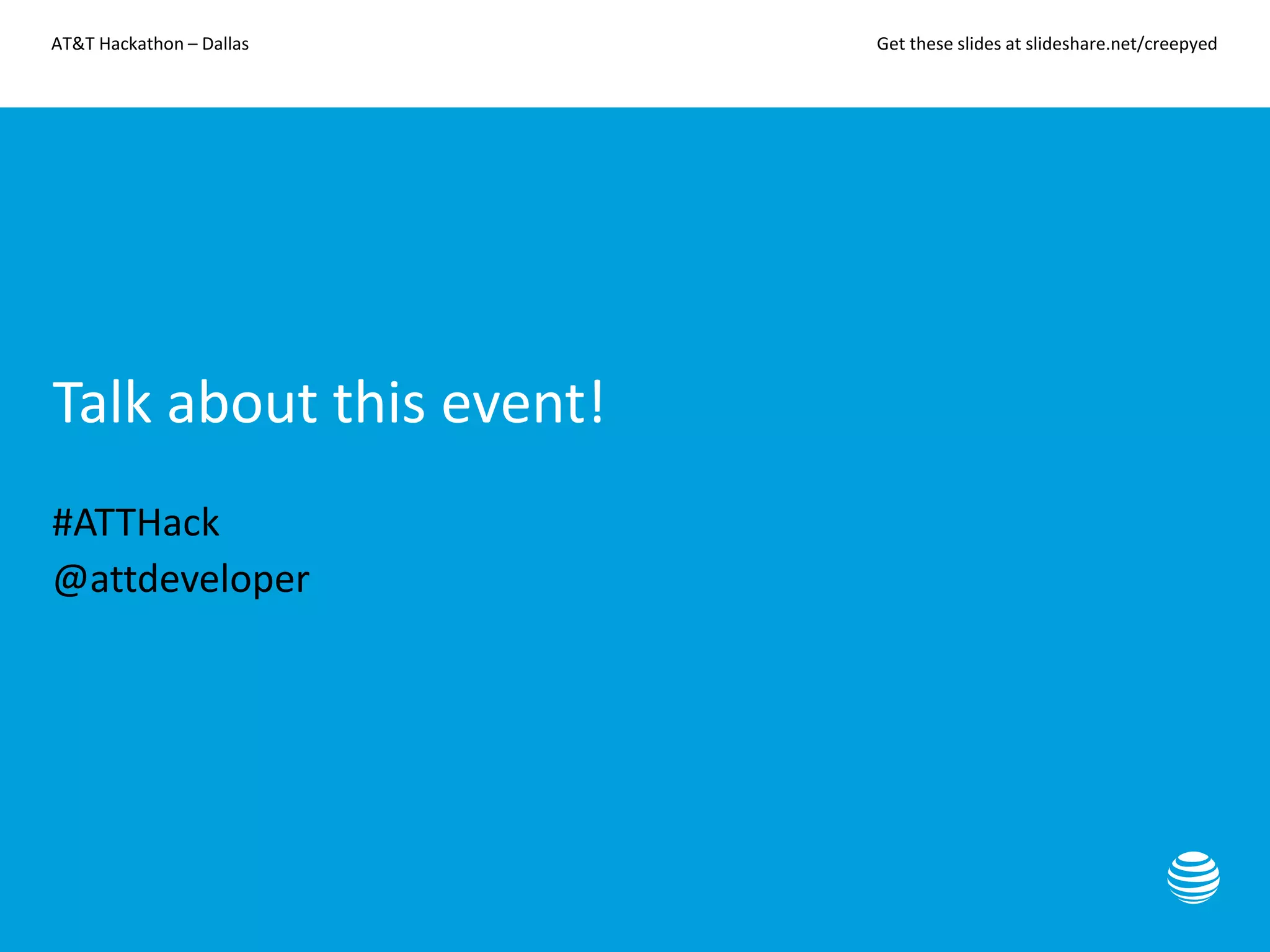 AT&T Hackathon – Dallas

Get these slides at slideshare.net/creepyed

Talk about this event!

#ATTHack
@attdeveloper